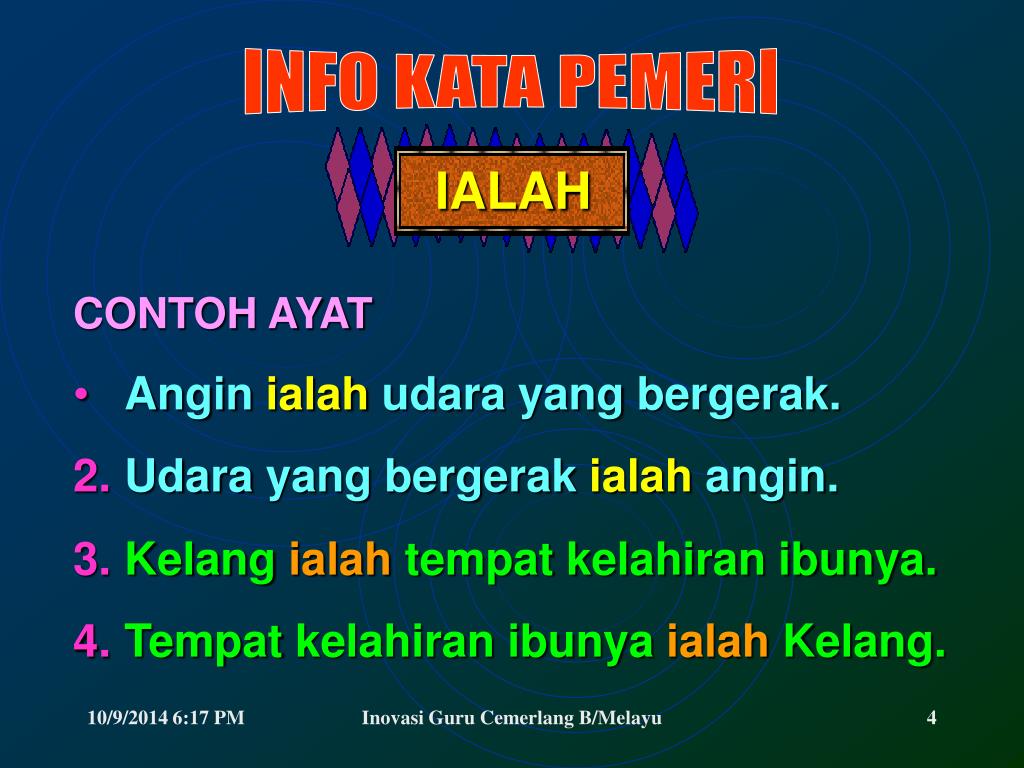 INFO KATA PEMERI

IALAH

CONTOH AYAT

• Angin ialah udara yang bergerak.

2. Udara yang bergerak ialah angin.

3. Kelang ialah tempat kelahiran ibunya.

4. Tempat kelahiran ibunya ialah Kelang.

10/9/2014 6:17 PM Inovasi Guru Cemerlang B/Melayu 4